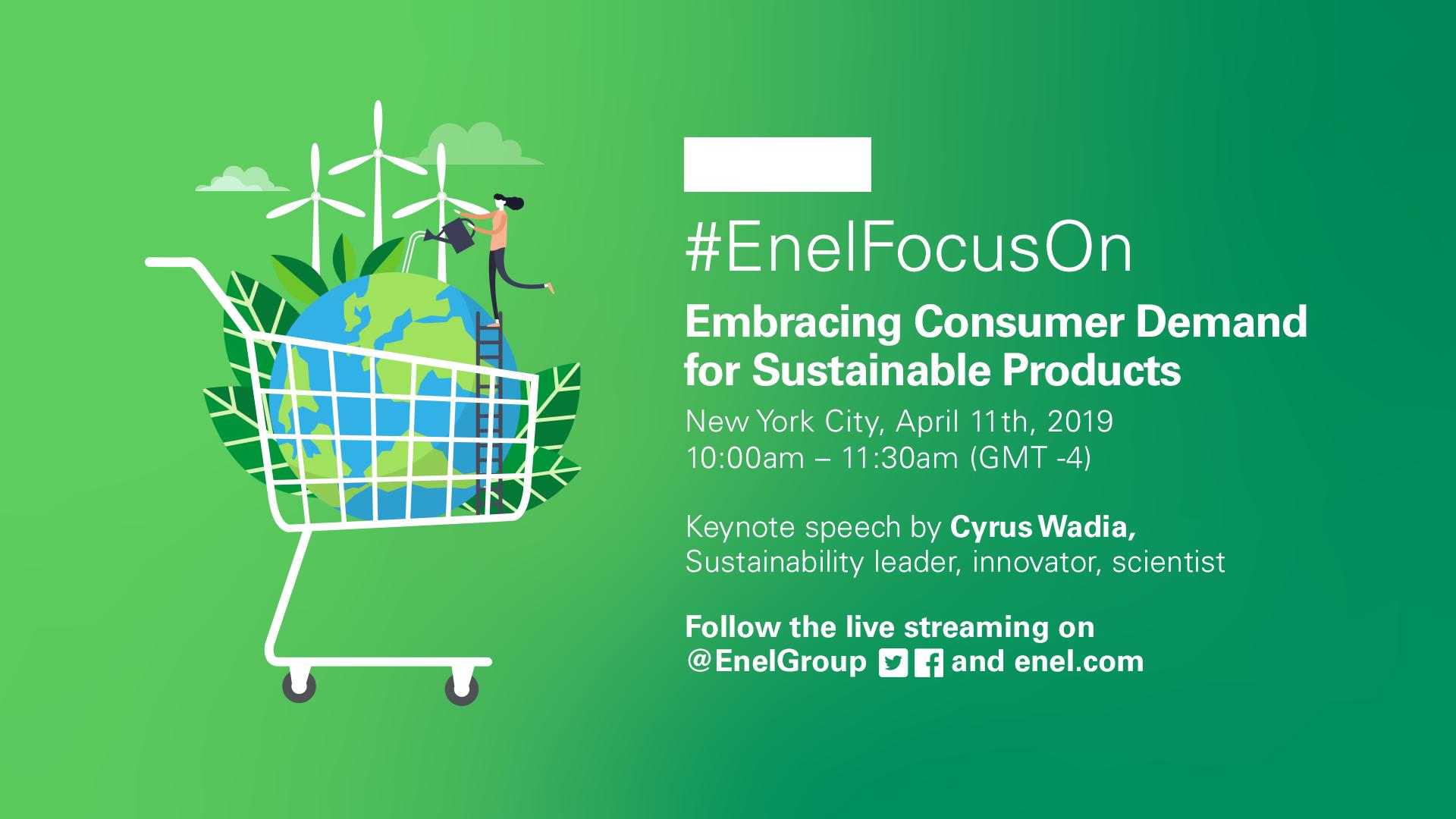 #EnelFocusOn

Embracing Consumer Demand for Sustainable Products

New York City, April 11th, 2019
10:00am – 11:30am (GMT -4)

Keynote speech by Cyrus Wadia,
Sustainability leader, innovator, scientist

Follow the live streaming on
@EnelGroup and enel.com